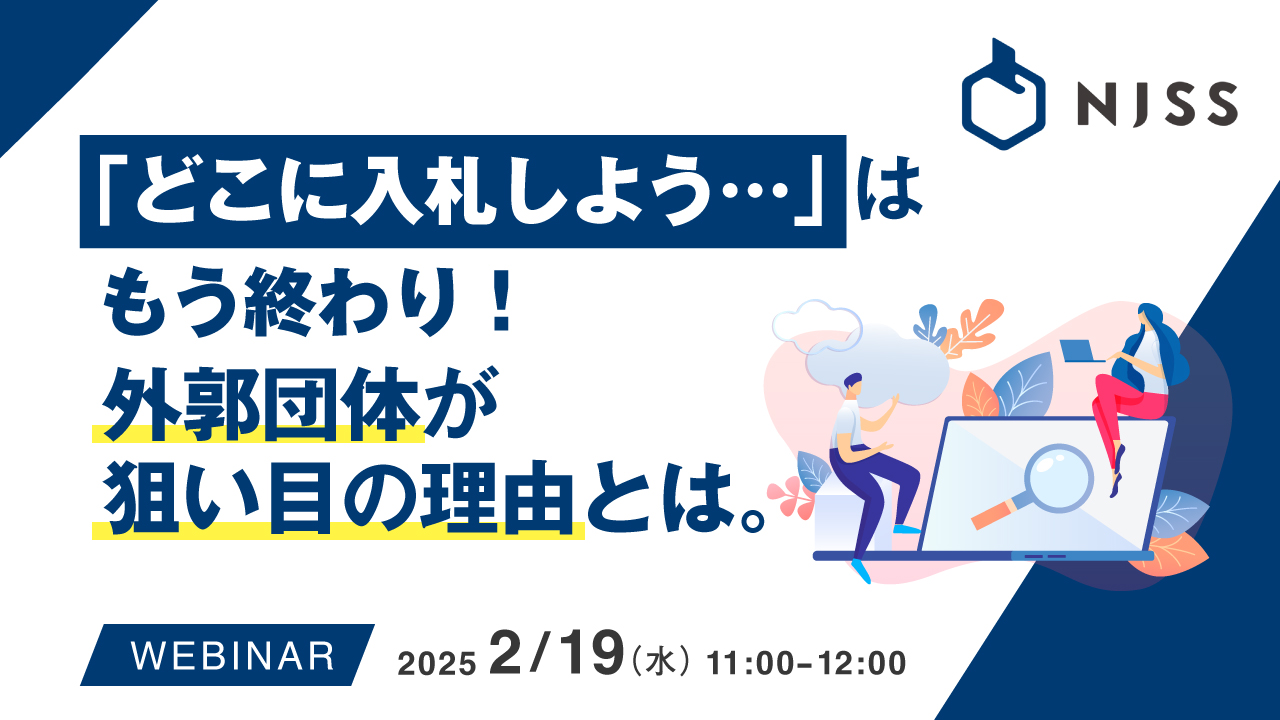 NJSS

「どこに入札しよう…」は
もう終わり！
外郭団体が
狙い目の理由とは。

WEBINAR
2025 2/19（水）11:00-12:00